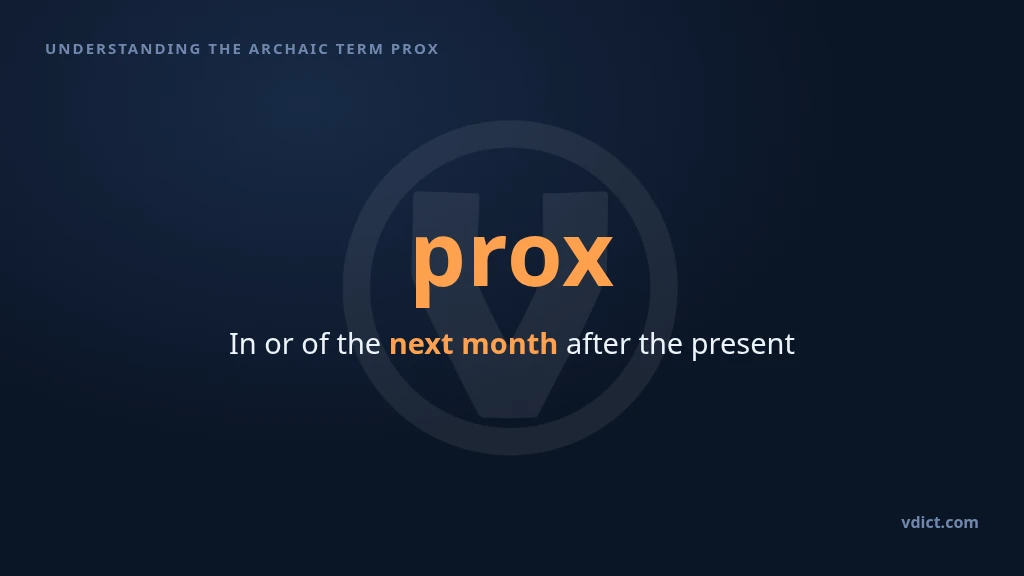 UNDERSTANDING THE ARCHAIC TERM PROX

prox

In or of the next month after the present

vdict.com